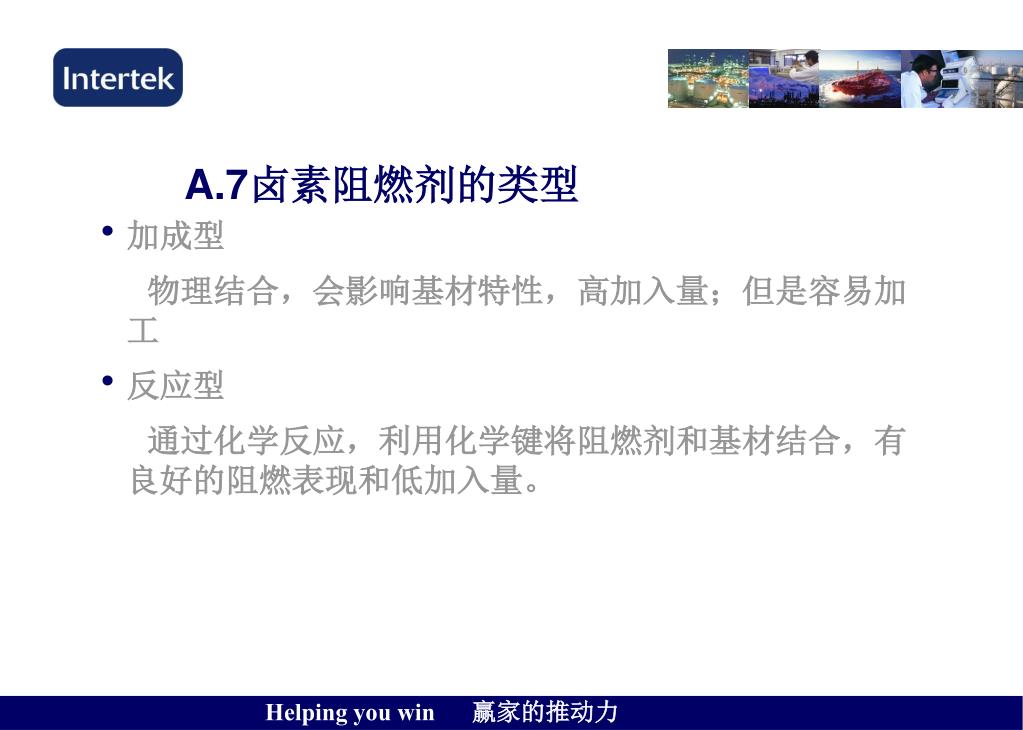 Intertek

A.7卤素阻燃剂的类型

• 加成型

物理结合，会影响基材特性，高加入量；但是容易加工

• 反应型

通过化学反应，利用化学键将阻燃剂和基材结合，有良好的阻燃表现和低加入量。

Helping you win 赢家的推动力